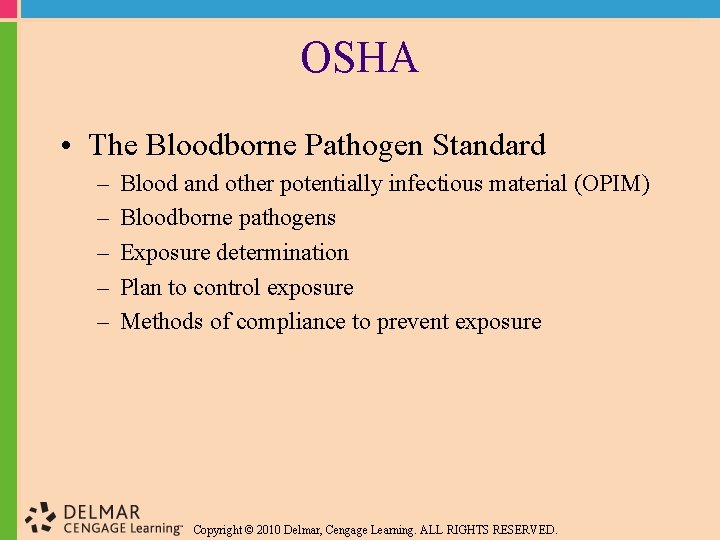 OSHA

• The Bloodborne Pathogen Standard
– Blood and other potentially infectious material (OPIM)
– Bloodborne pathogens
– Exposure determination
– Plan to control exposure
– Methods of compliance to prevent exposure

DELMAR
CENGAGE Learning™
Copyright © 2010 Delmar, Cengage Learning. ALL RIGHTS RESERVED.